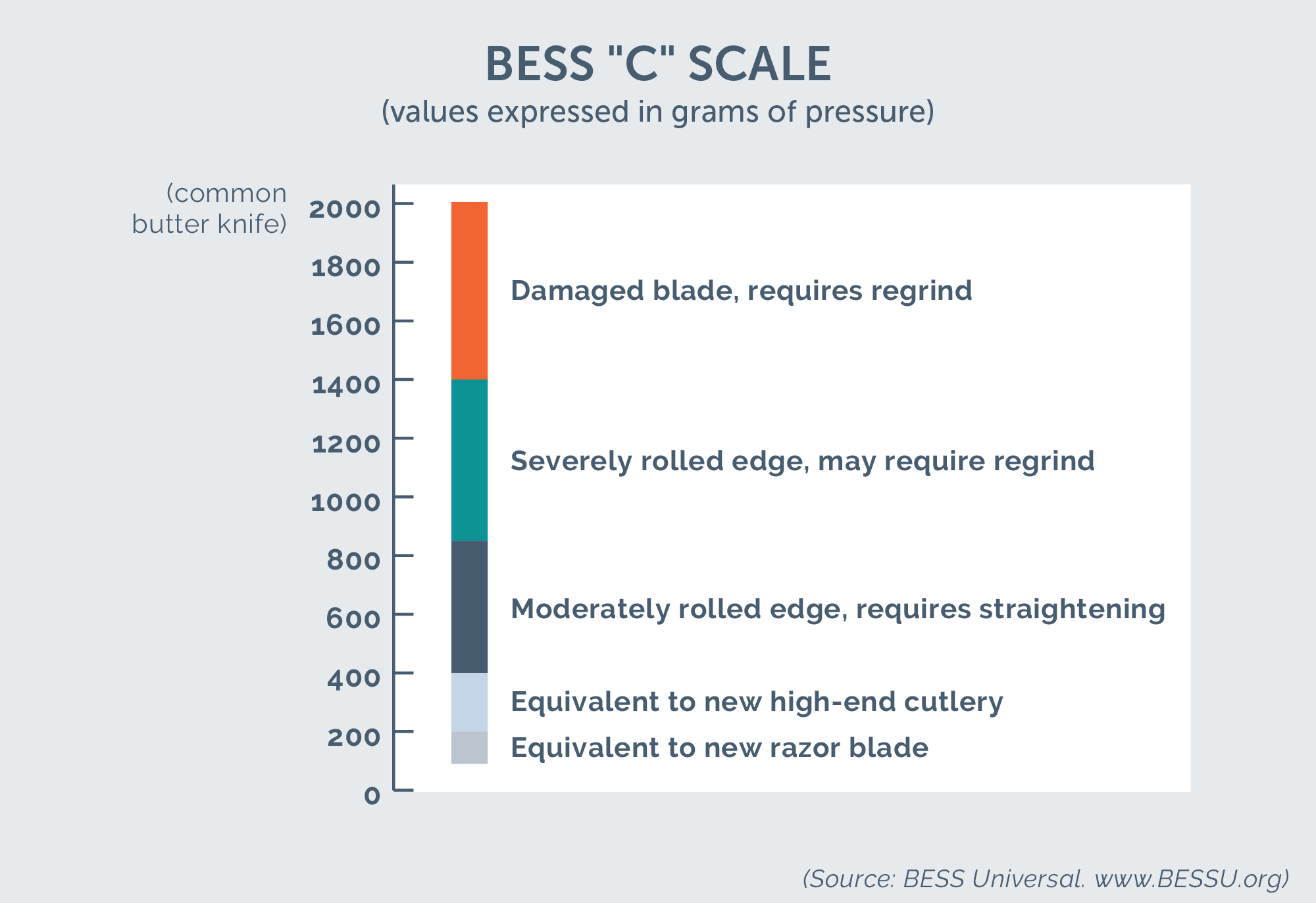 BESS "C" SCALE
(values expressed in grams of pressure)

(common butter knife)

2000
1800
1600
1400
1200
1000
800
600
400
200
0

Damaged blade, requires regrind

Severely rolled edge, may require regrind

Moderately rolled edge, requires straightening

Equivalent to new high-end cutlery

Equivalent to new razor blade

(Source: BESS Universal. www.BESSU.org)